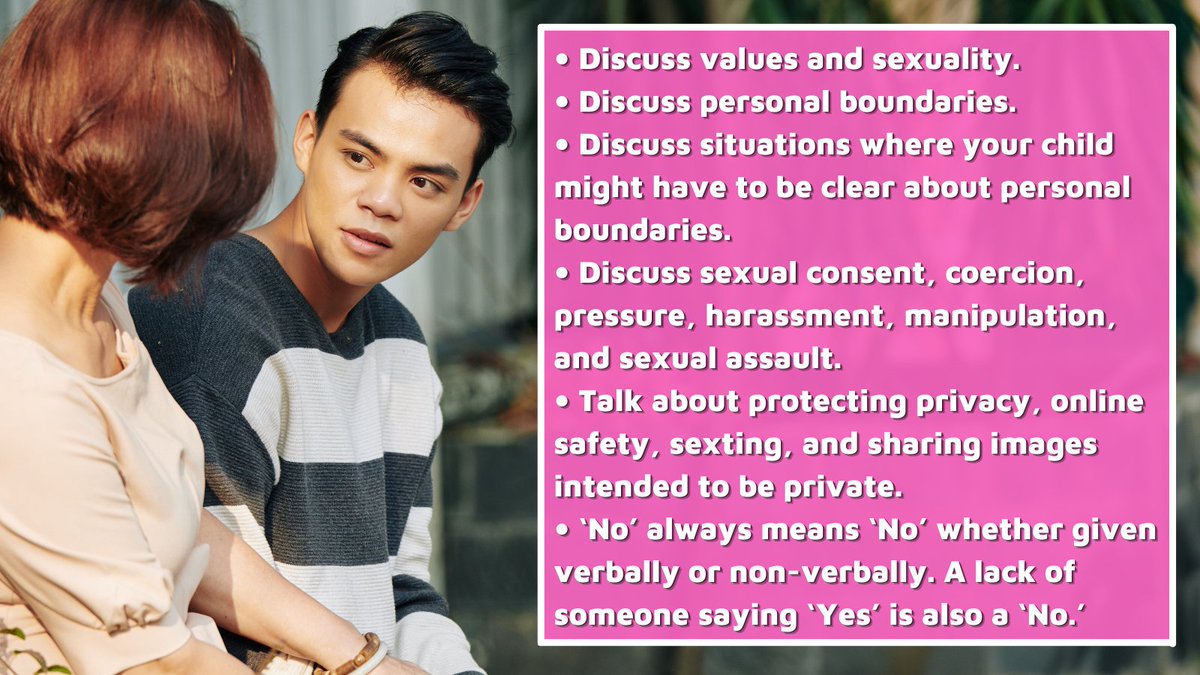 • Discuss values and sexuality.
• Discuss personal boundaries.
• Discuss situations where your child might have to be clear about personal boundaries.
• Discuss sexual consent, coercion, pressure, harassment, manipulation, and sexual assault.
• Talk about protecting privacy, online safety, sexting, and sharing images intended to be private.
• 'No' always means 'No' whether given verbally or non-verbally. A lack of someone saying 'Yes' is also a 'No.'